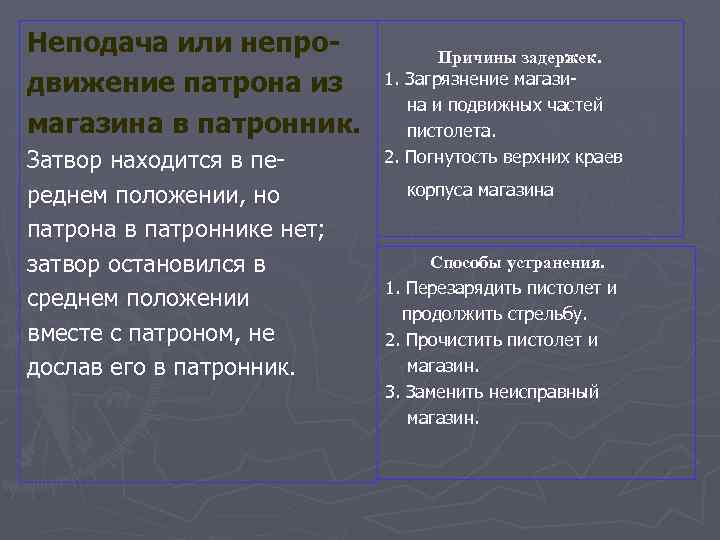 Неподача или непродвижение патрона из магазина в патронник.

Затвор находится в переднем положении, но патрона в патроннике нет; затвор остановился в среднем положении вместе с патроном, не дослав его в патронник.

Причины задержек.

1. Загрязнение магазина и подвижных частей пистолета.

2. Погнутость верхних краев корпуса магазина

Способы устранения.

1. Перезарядить пистолет и продолжить стрельбу.

2. Прочистить пистолет и магазин.

3. Заменить неисправный магазин.